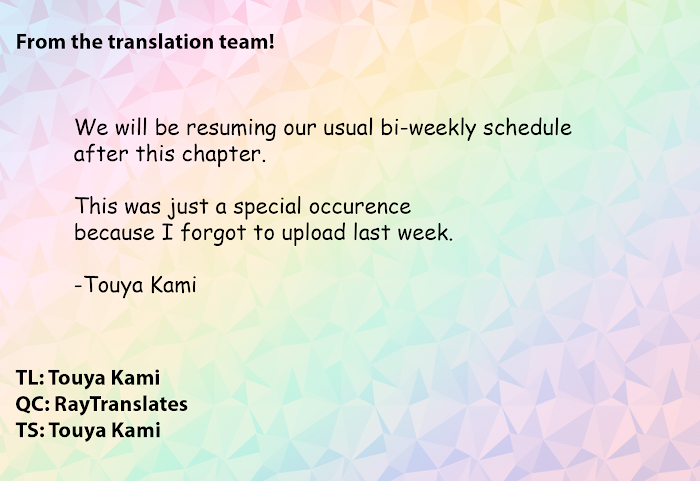 From the translation team!

We will be resuming our usual bi-weekly schedule after this chapter.

This was just a special occurence because I forgot to upload last week.

-Touya Kami

TL: Touya Kami
QC: RayTranslates
TS: Touya Kami